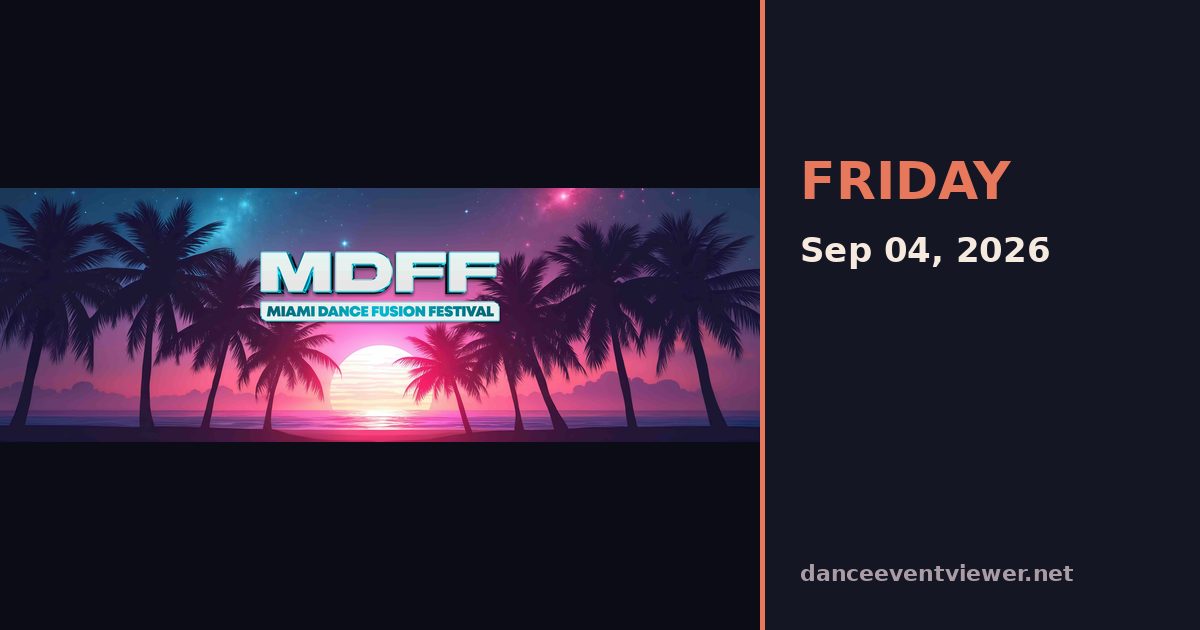 MDFF
MIAMI DANCE FUSION FESTIVAL

FRIDAY
Sep 04, 2026

danceeventviewer.net